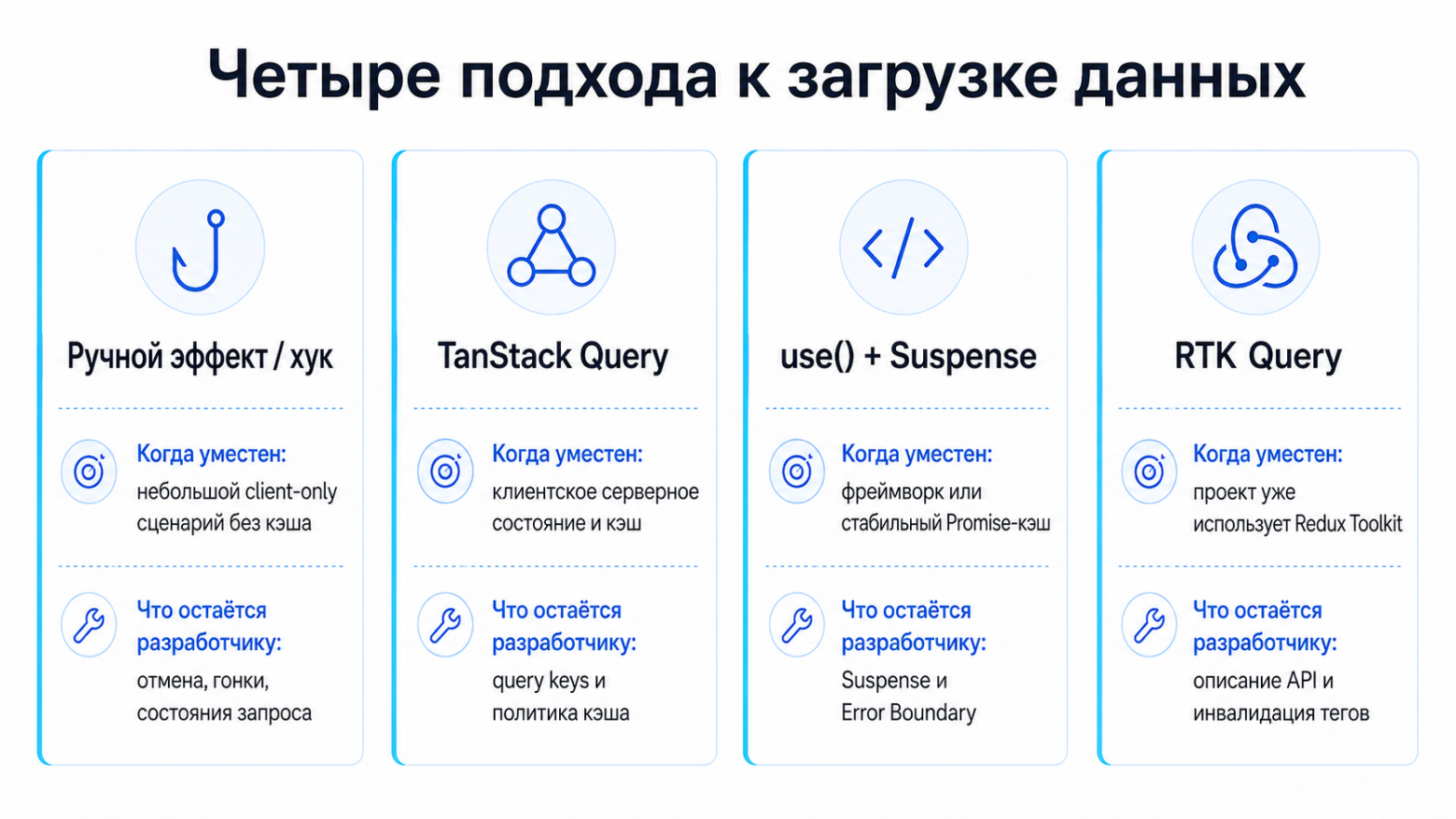 Четыре подхода к загрузке данных

Ручной эффект / хук

Когда уместен:
небольшой client-only сценарий без кэша

Что остаётся разработчику:
отмена, гонки, состояния запроса

TanStack Query

Когда уместен:
клиентское серверное состояние и кэш

Что остаётся разработчику:
query keys и политика кэша

use() + Suspense

Когда уместен:
фреймворк или стабильный Promise-кэш

Что остаётся разработчику:
Suspense и Error Boundary

RTK Query

Когда уместен:
проект уже использует Redux Toolkit

Что остаётся разработчику:
описание API и инвалидация тегов